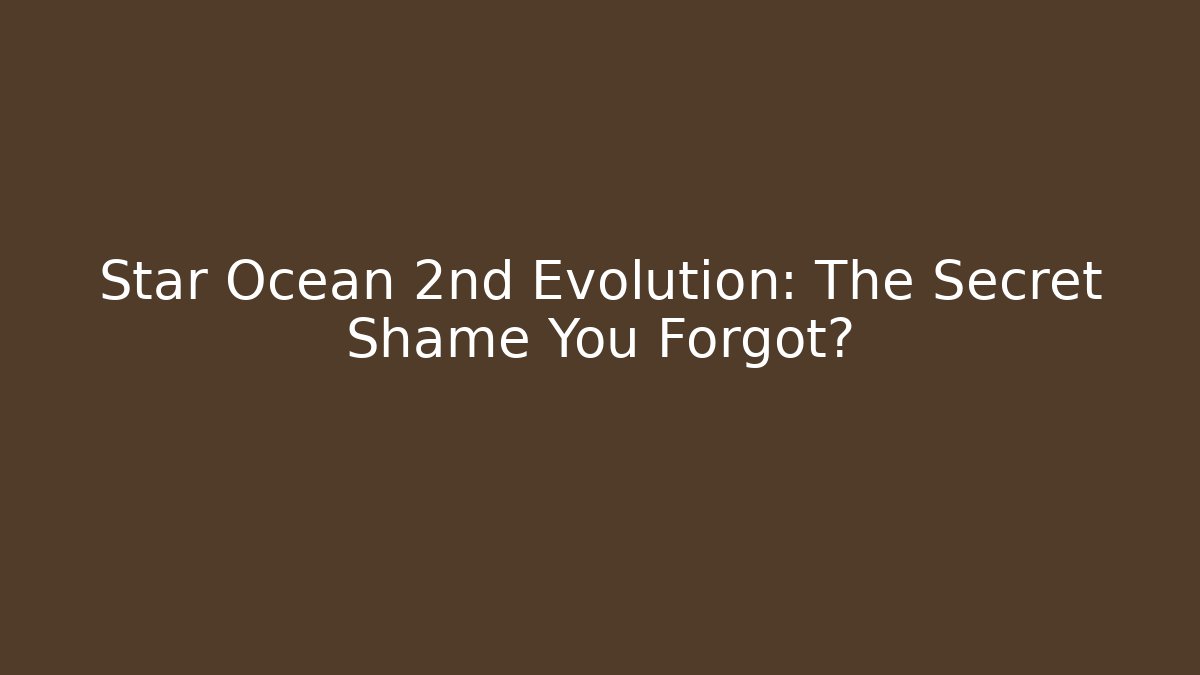 Star Ocean 2nd Evolution: The Secret Shame You Forgot?